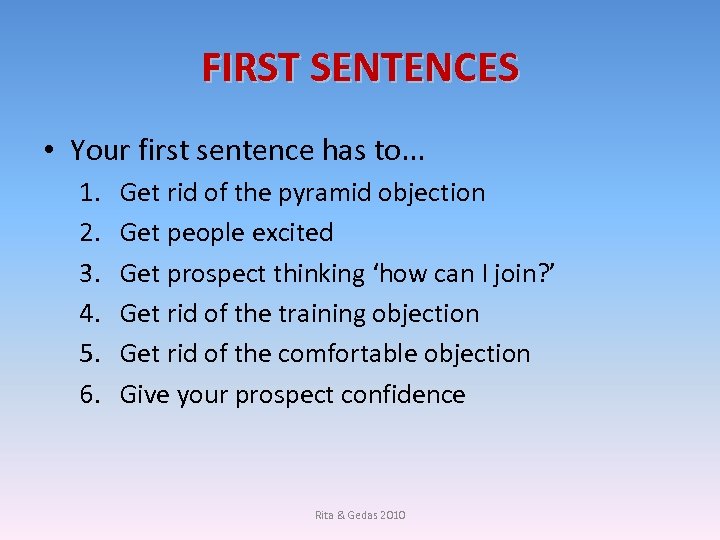 FIRST SENTENCES

• Your first sentence has to...

1. Get rid of the pyramid objection
2. Get people excited
3. Get prospect thinking ‘how can I join?’
4. Get rid of the training objection
5. Get rid of the comfortable objection
6. Give your prospect confidence

Rita & Gedas 2010